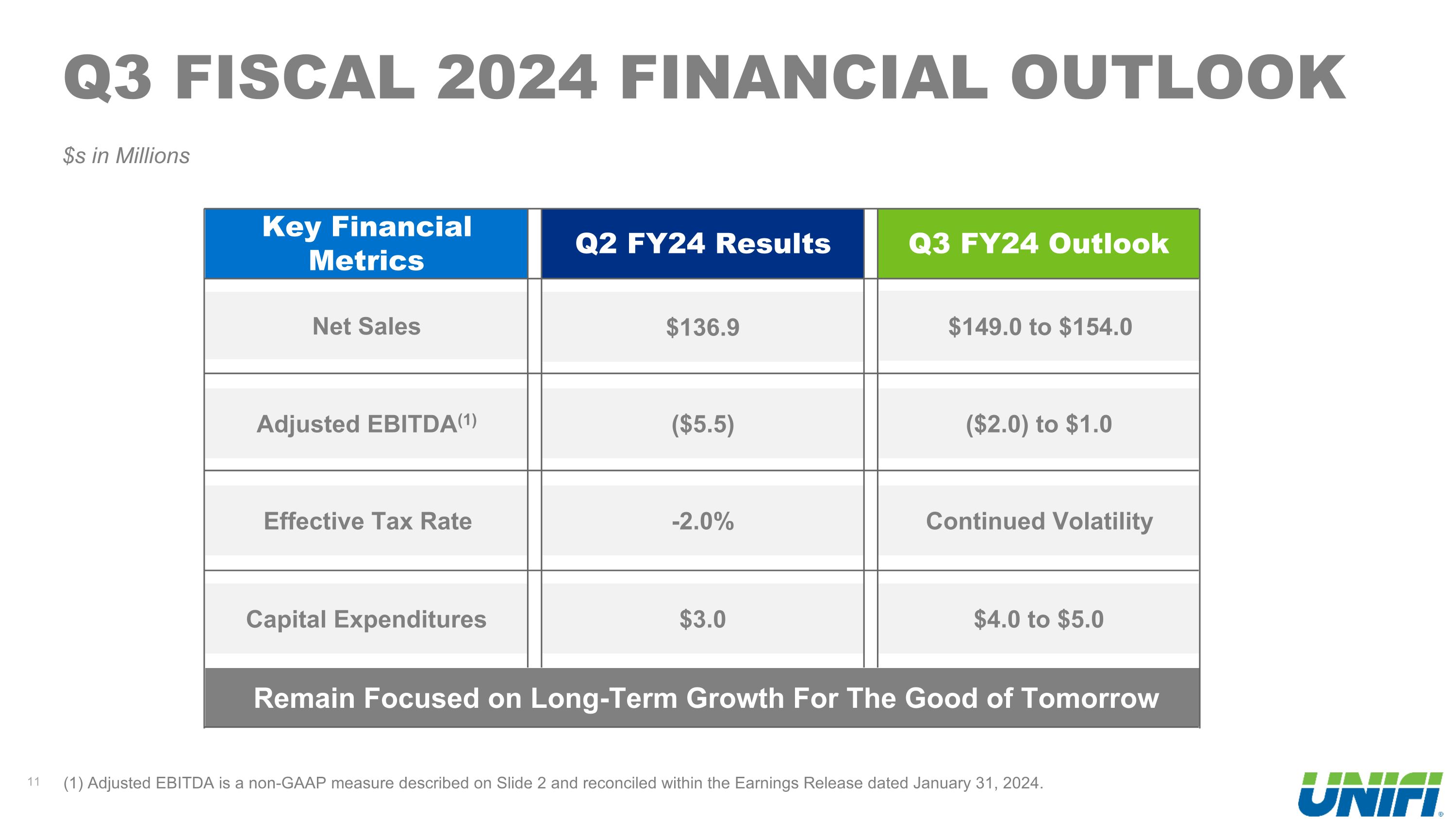 Q3 FISCAL 2024 FINANCIAL OUTLOOK

$s in Millions

| Key Financial Metrics | Q2 FY24 Results | Q3 FY24 Outlook |
|---|---|---|
| Net Sales | \$136.9 | \$149.0 to \$154.0 |
| Adjusted EBITDA$^{(1)}$ | (\$5.5) | (\$2.0) to \$1.0 |
| Effective Tax Rate | -2.0% | Continued Volatility |
| Capital Expenditures | \$3.0 | \$4.0 to \$5.0 |

Remain Focused on Long-Term Growth For The Good of Tomorrow

11 (1) Adjusted EBITDA is a non-GAAP measure described on Slide 2 and reconciled within the Earnings Release dated January 31, 2024.

UNIFI®